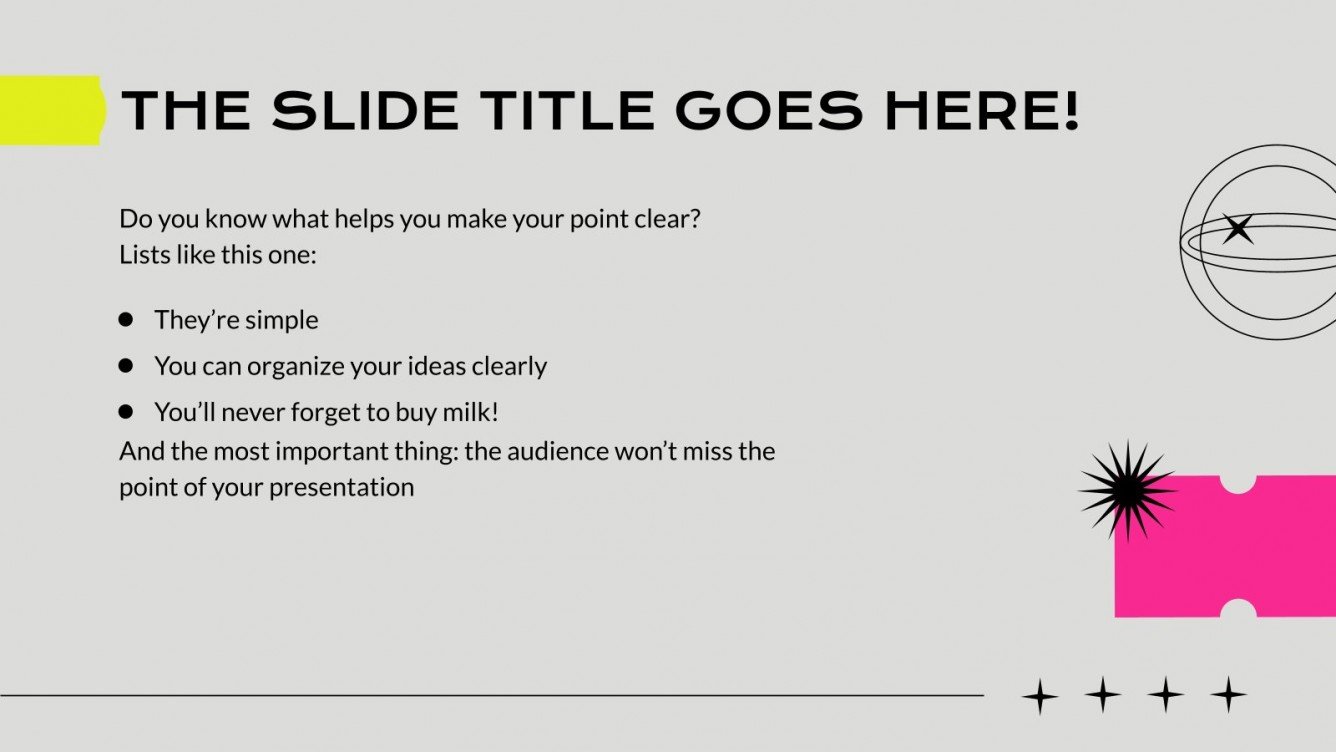 THE SLIDE TITLE GOES HERE!

Do you know what helps you make your point clear?
Lists like this one:

- They're simple
- You can organize your ideas clearly
- You'll never forget to buy milk!

And the most important thing: the audience won't miss the point of your presentation